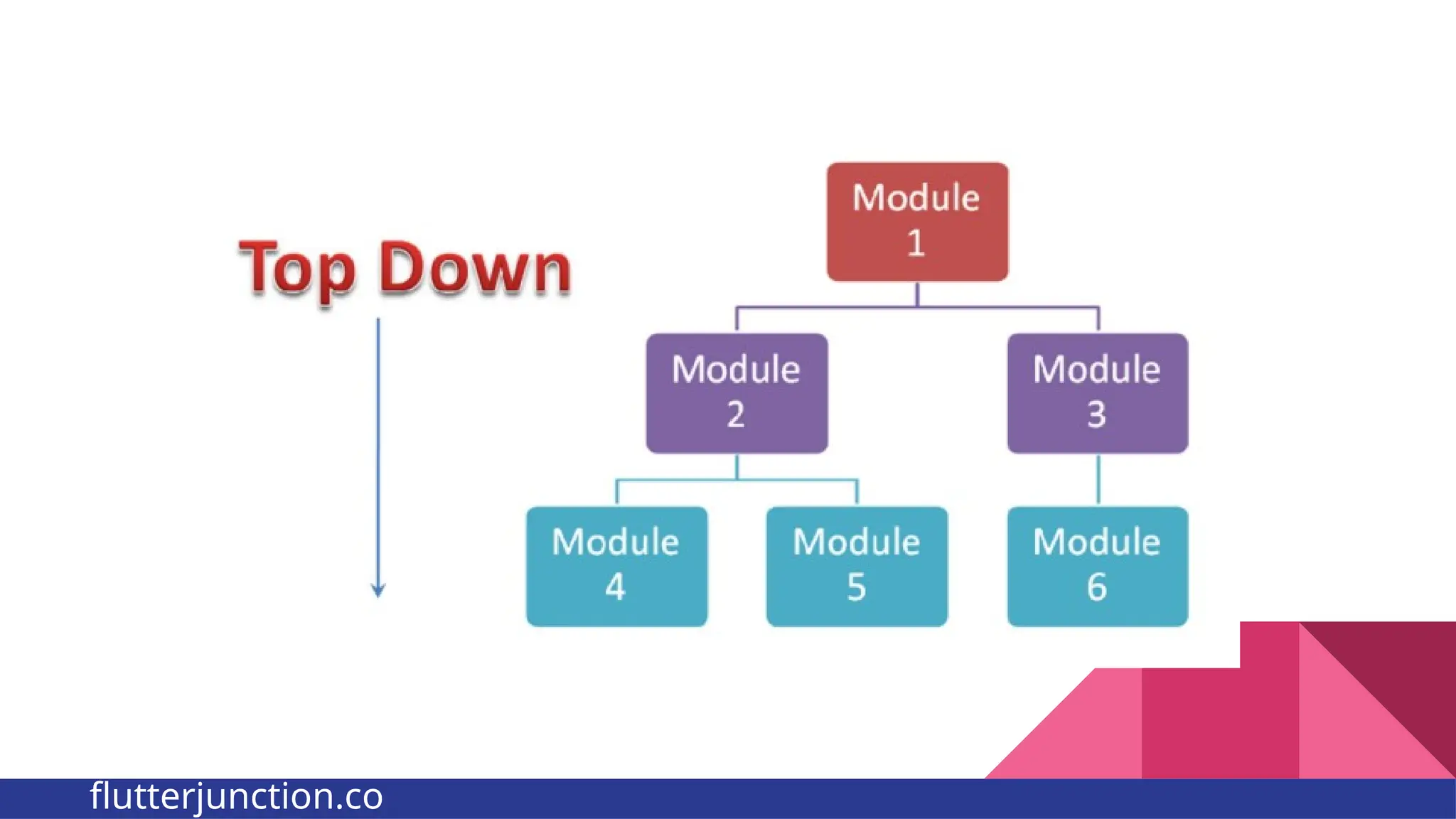 Top Down

Module 1

Module 2

Module 3

Module 4

Module 5

Module 6

flutterjunction.co